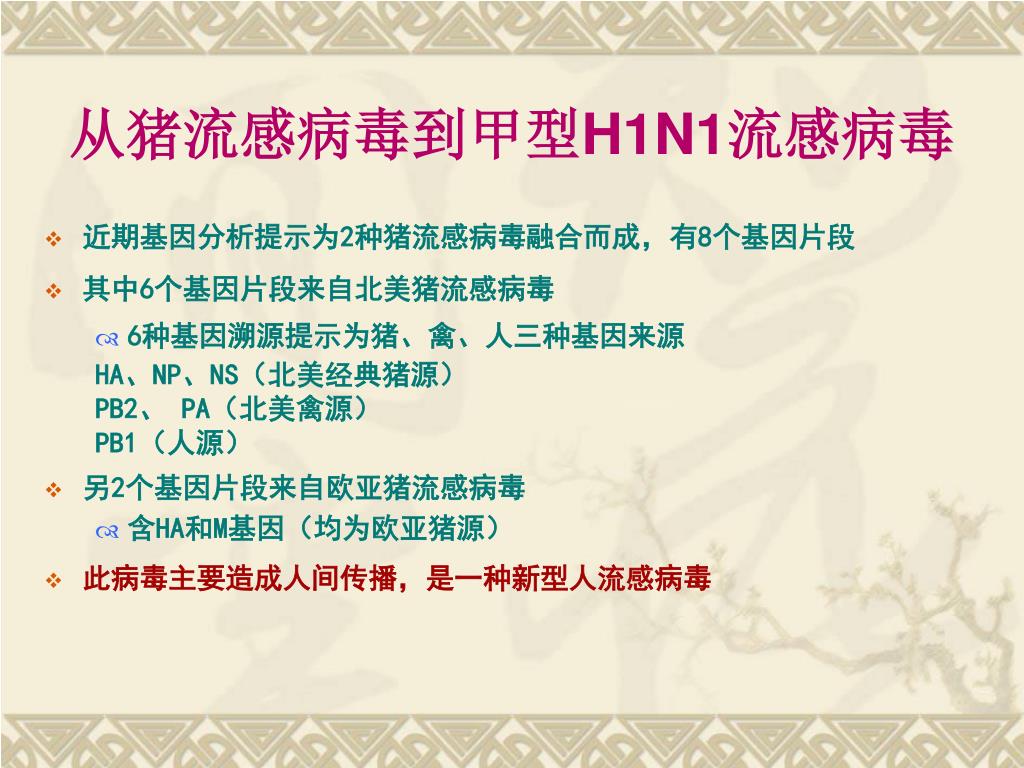 从猪流感病毒到甲型H1N1流感病毒

近期基因分析提示为2种猪流感病毒融合而成，有8个基因片段

其中6个基因片段来自北美猪流感病毒

6种基因溯源提示为猪、禽、人三种基因来源
HA、NP、NS（北美经典猪源）
PB2、 PA（北美禽源）
PB1（人源）

另2个基因片段来自欧亚猪流感病毒

含HA和M基因（均为欧亚猪源）

此病毒主要造成人间传播，是一种新型人流感病毒